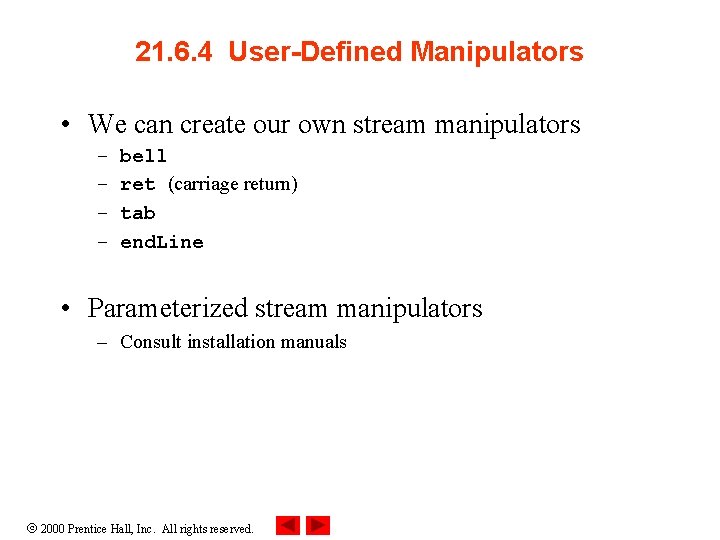 21.6.4 User-Defined Manipulators

• We can create our own stream manipulators
  – bell
  – ret (carriage return)
  – tab
  – endLine

• Parameterized stream manipulators
  – Consult installation manuals

© 2000 Prentice Hall, Inc. All rights reserved.